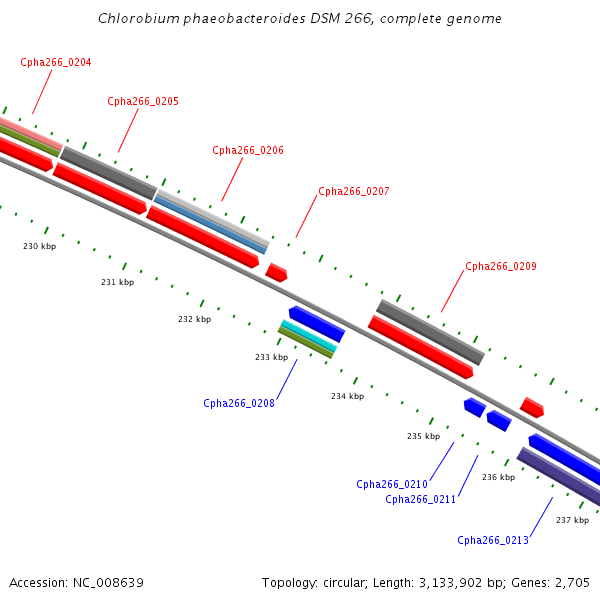 Chlorobium phaeobacteroides DSM 266, complete genome

Cpha266_0204

Cpha266_0205

Cpha266_0206

Cpha266_0207

Cpha266_0209

230 kbp

231 kbp

232 kbp

233 kbp

234 kbp

235 kbp

236 kbp

237 kbp

Cpha266_0208

Cpha266_0210

Cpha266_0211

Cpha266_0213

Accession: NC_008639

Topology: circular; Length: 3,133,902 bp; Genes: 2,705